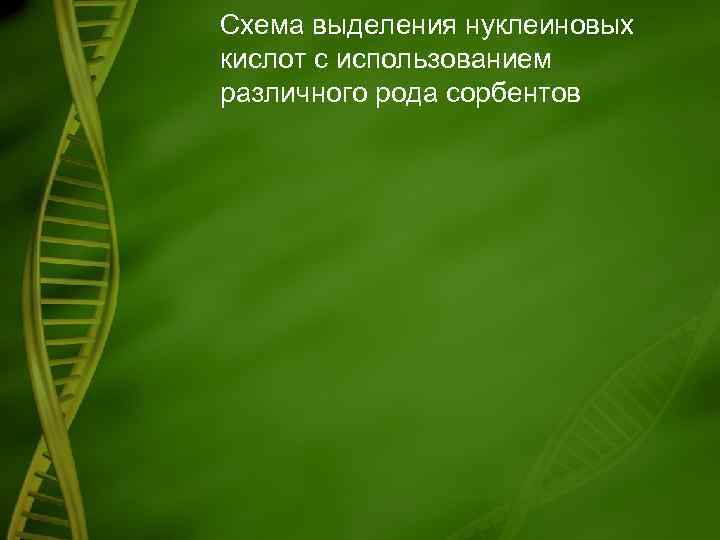 Схема выделения нуклеиновых кислот с использованием различного рода сорбентов